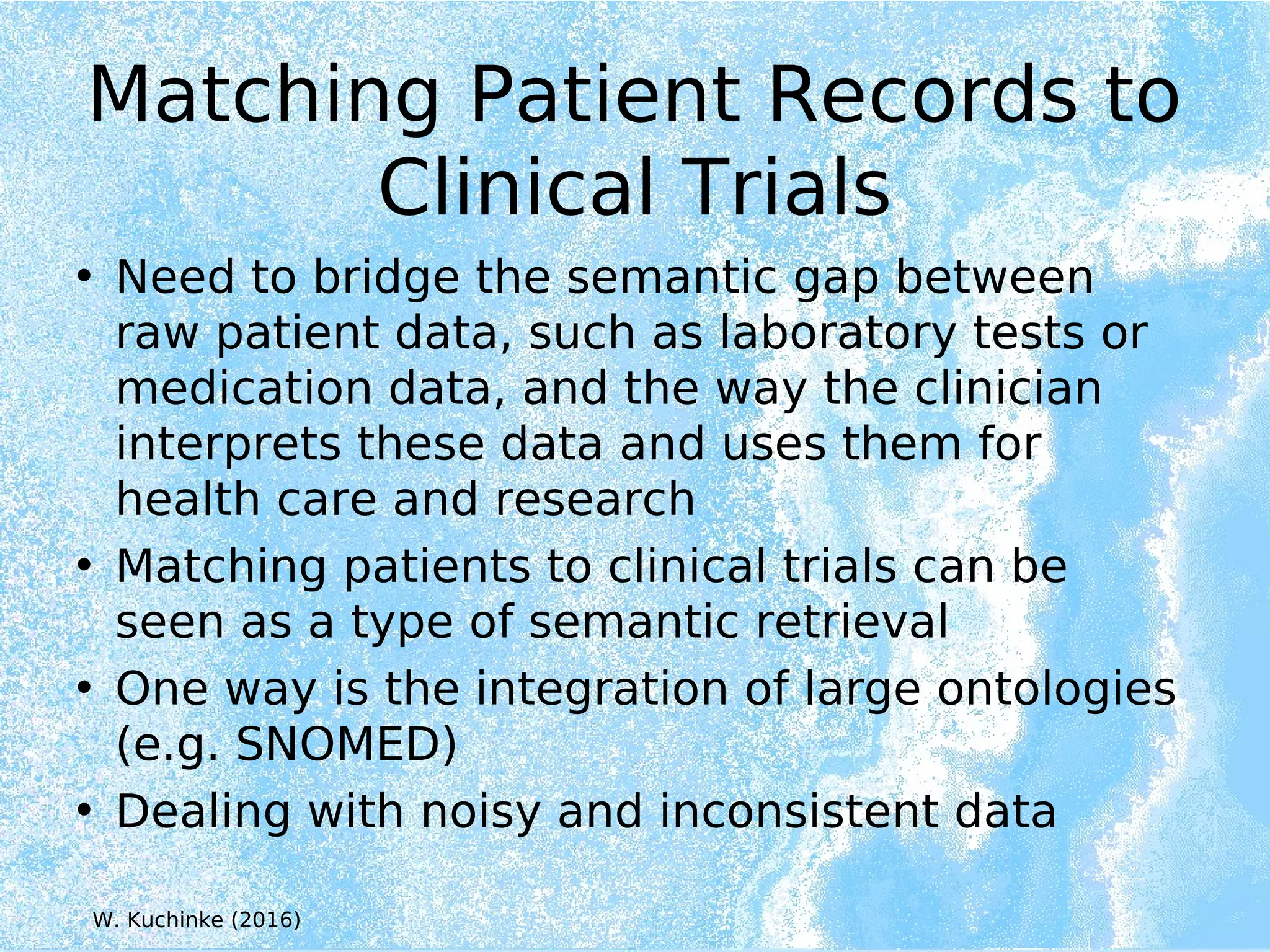 Matching Patient Records to Clinical Trials

• Need to bridge the semantic gap between raw patient data, such as laboratory tests or medication data, and the way the clinician interprets these data and uses them for health care and research
• Matching patients to clinical trials can be seen as a type of semantic retrieval
• One way is the integration of large ontologies (e.g. SNOMED)
• Dealing with noisy and inconsistent data

W. Kuchinke (2016)